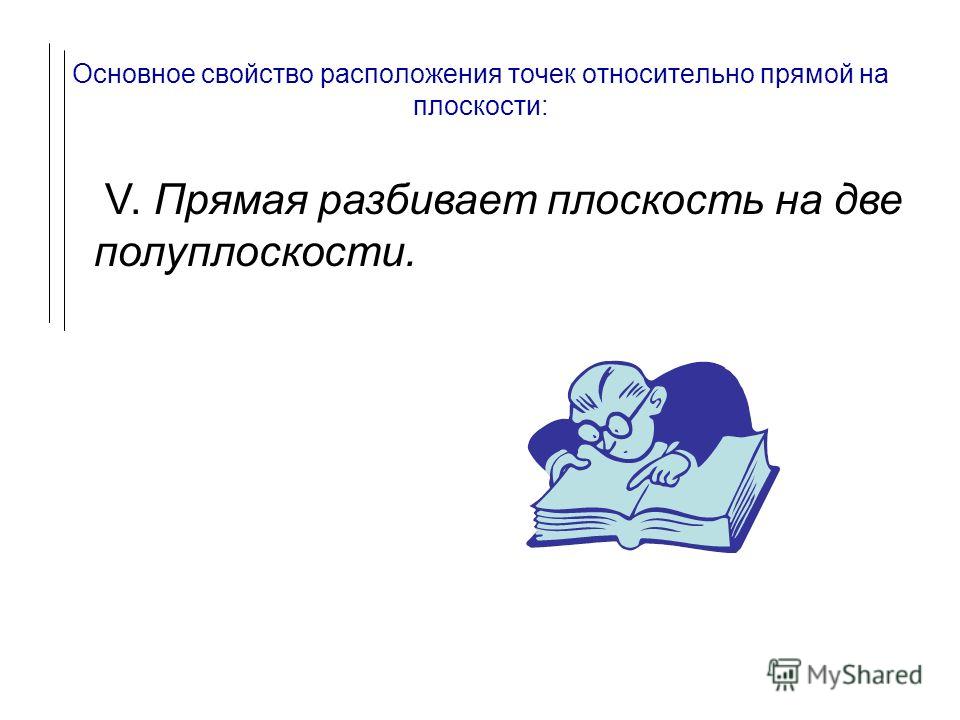 Основное свойство расположения точек относительно прямой на плоскости:

V. Прямая разбивает плоскость на две полуплоскости.

MyShared